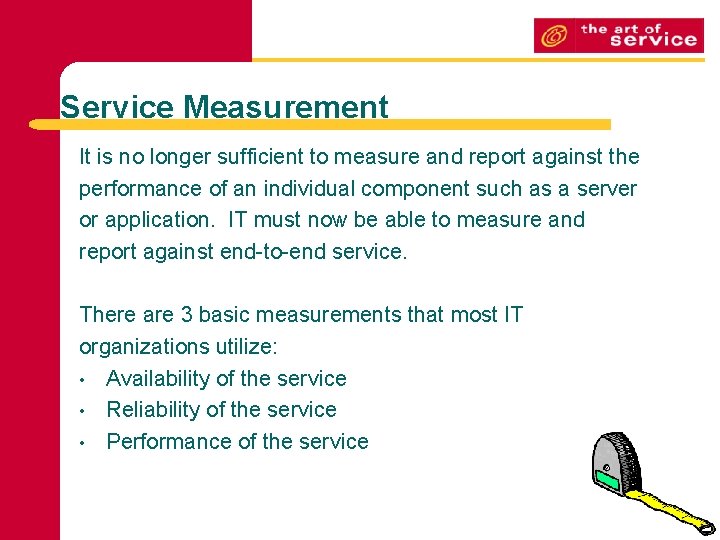 the art of service

Service Measurement

It is no longer sufficient to measure and report against the performance of an individual component such as a server or application. IT must now be able to measure and report against end-to-end service.

There are 3 basic measurements that most IT organizations utilize:
• Availability of the service
• Reliability of the service
• Performance of the service